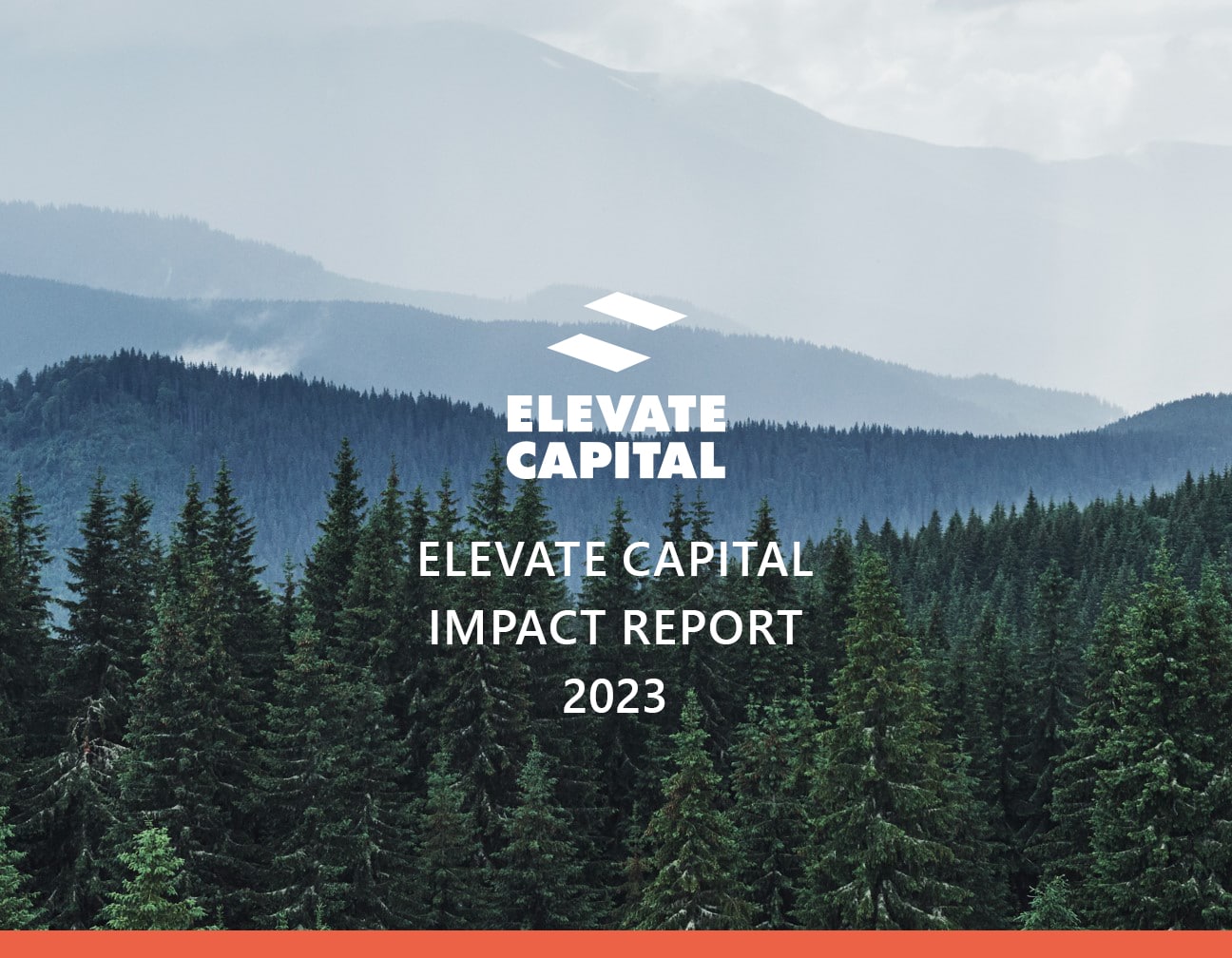 ELEVATE CAPITAL

ELEVATE CAPITAL IMPACT REPORT 2023